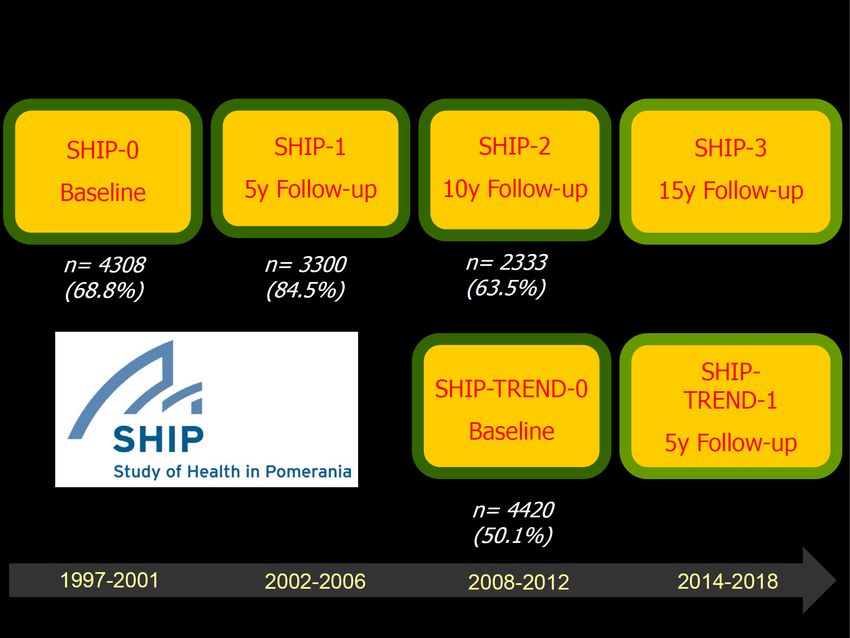 SHIP-0
Baseline

SHIP-1
5y Follow-up

SHIP-2
10y Follow-up

SHIP-3
15y Follow-up

n= 4308
(68.8%)

n= 3300
(84.5%)

n= 2333
(63.5%)

SHIP
Study of Health in Pomerania

SHIP-TREND-0
Baseline

SHIP-TREND-1
5y Follow-up

n= 4420
(50.1%)

1997-2001

2002-2006

2008-2012

2014-2018